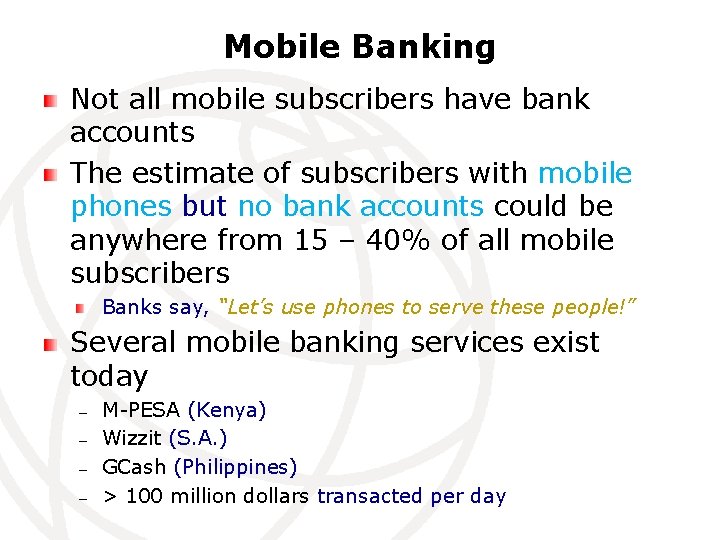 Mobile Banking

Not all mobile subscribers have bank accounts

The estimate of subscribers with mobile phones but no bank accounts could be anywhere from 15 – 40% of all mobile subscribers

Banks say, "Let's use phones to serve these people!"

Several mobile banking services exist today

– M-PESA (Kenya)
– Wizzit (S.A.)
– GCash (Philippines)
– > 100 million dollars transacted per day